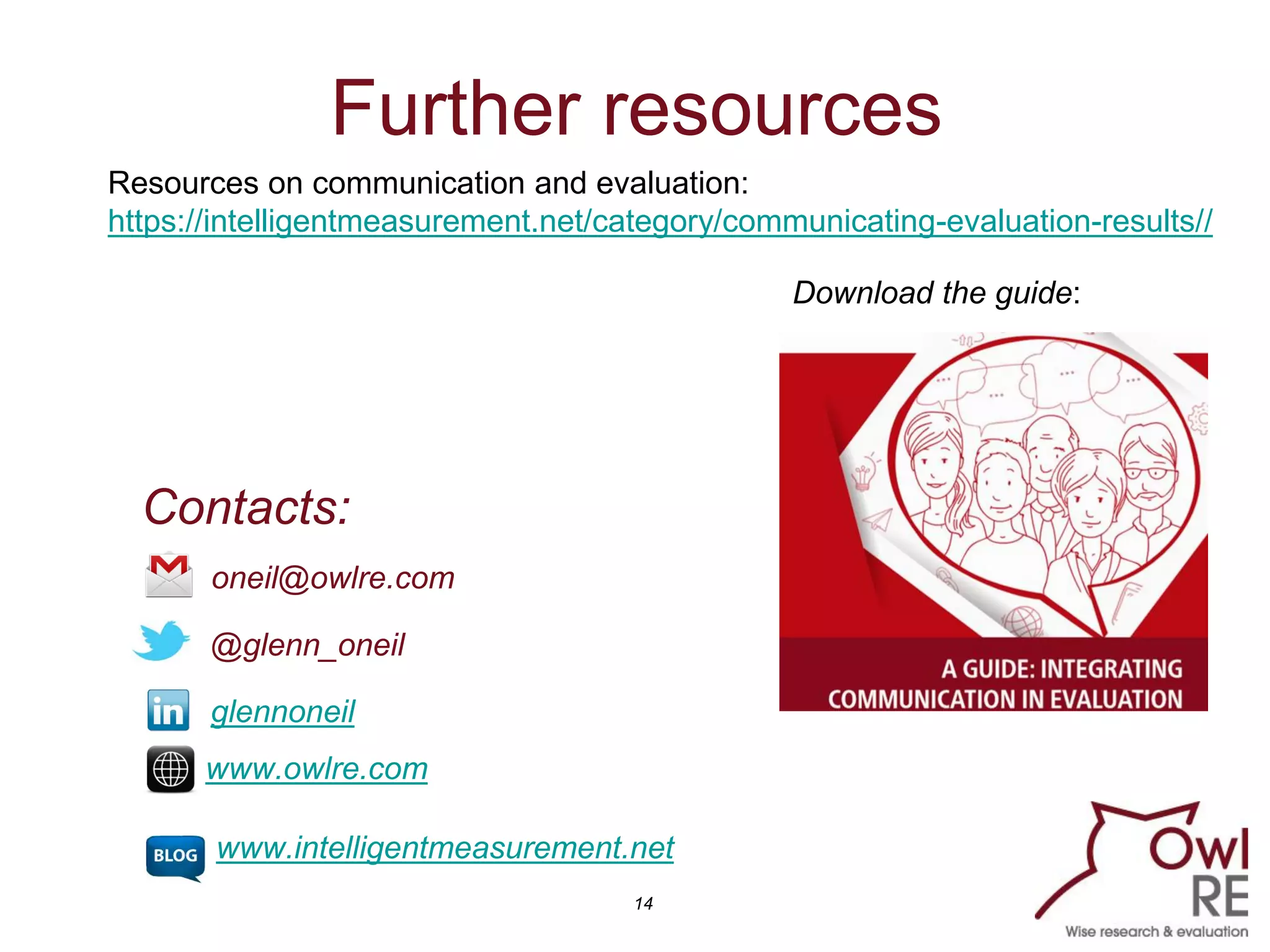 Further resources

Resources on communication and evaluation:
https://intelligentmeasurement.net/category/communicating-evaluation-results//

Download the guide:

A GUIDE: INTEGRATING COMMUNICATION IN EVALUATION

Contacts:

oneil@owlre.com

@glenn_oneil

in glennoneil

www.owlre.com

BLOG www.intelligentmeasurement.net

14

Owl RE
Wise research & evaluation